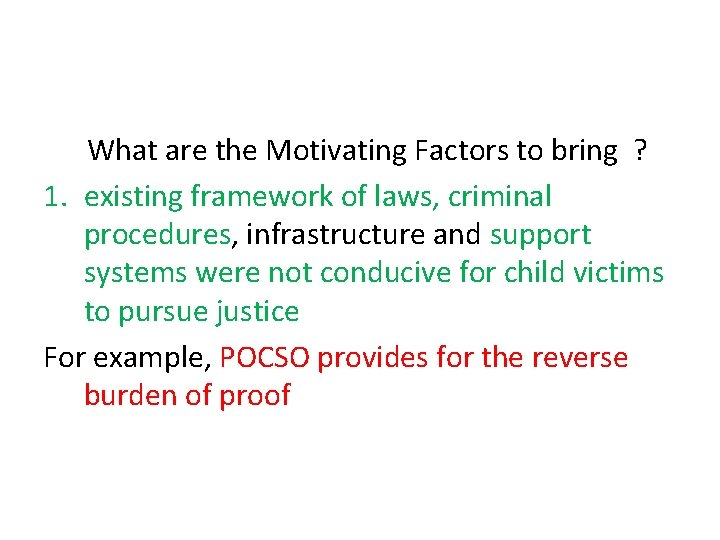 What are the Motivating Factors to bring ?

1. existing framework of laws, criminal procedures, infrastructure and support systems were not conducive for child victims to pursue justice

For example, POCSO provides for the reverse burden of proof